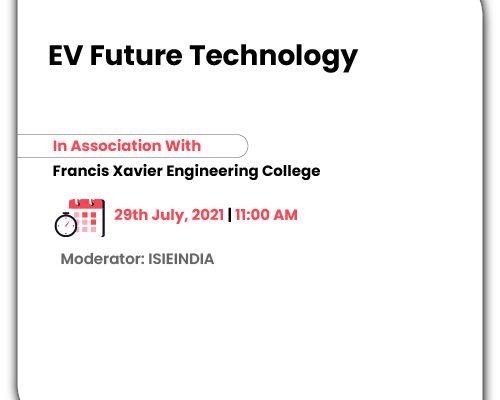 EV Future Technology

In Association With

Francis Xavier Engineering College

29th July, 2021 | 11:00 AM

Moderator: ISIEINDIA